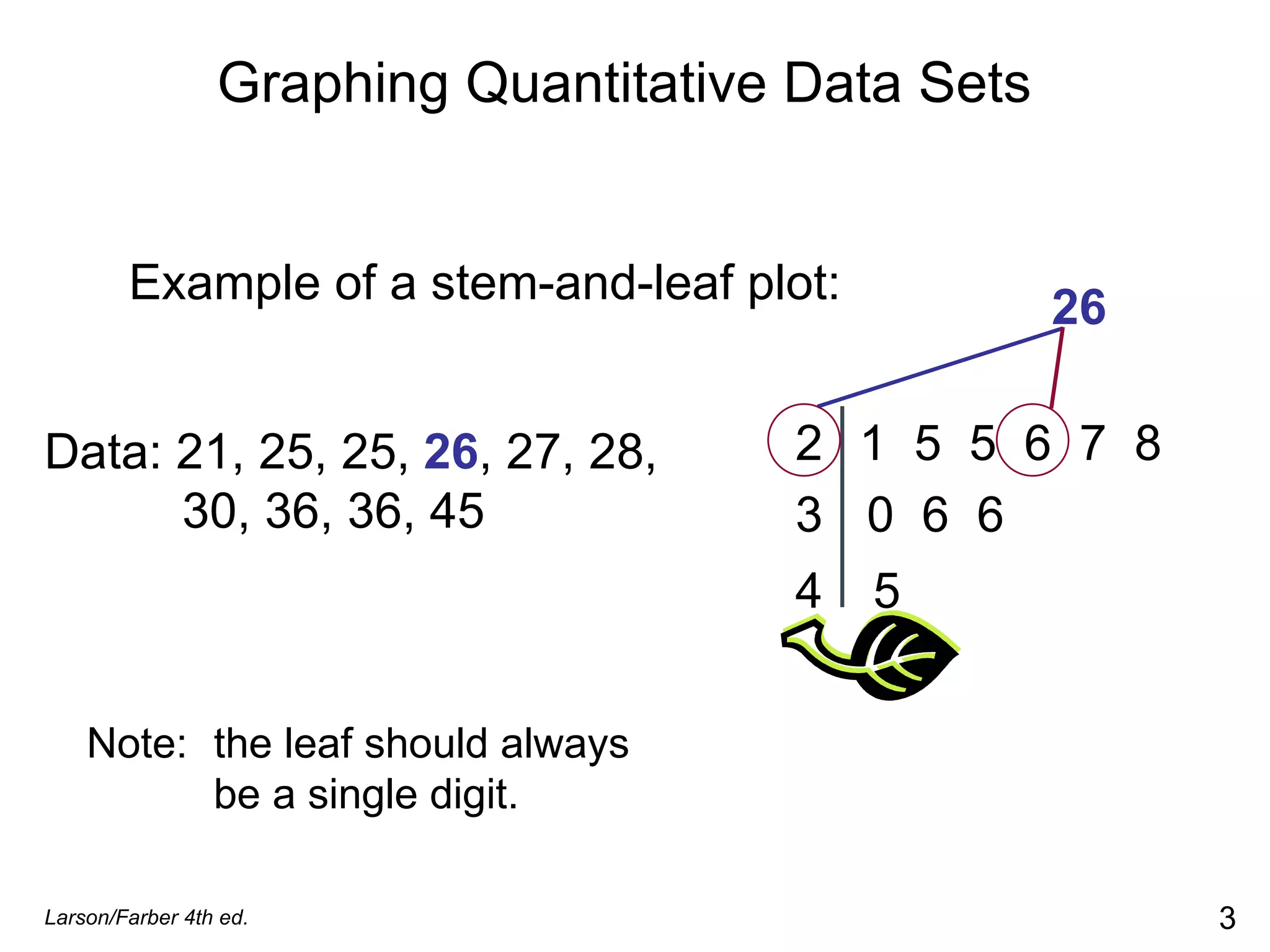 Graphing Quantitative Data Sets

Example of a stem-and-leaf plot:

26

Data: 21, 25, 25, 26, 27, 28, 30, 36, 36, 45

2 | 1 5 5 6 7 8
3 | 0 6 6
4 | 5

Note: the leaf should always be a single digit.

Larson/Farber 4th ed.

3